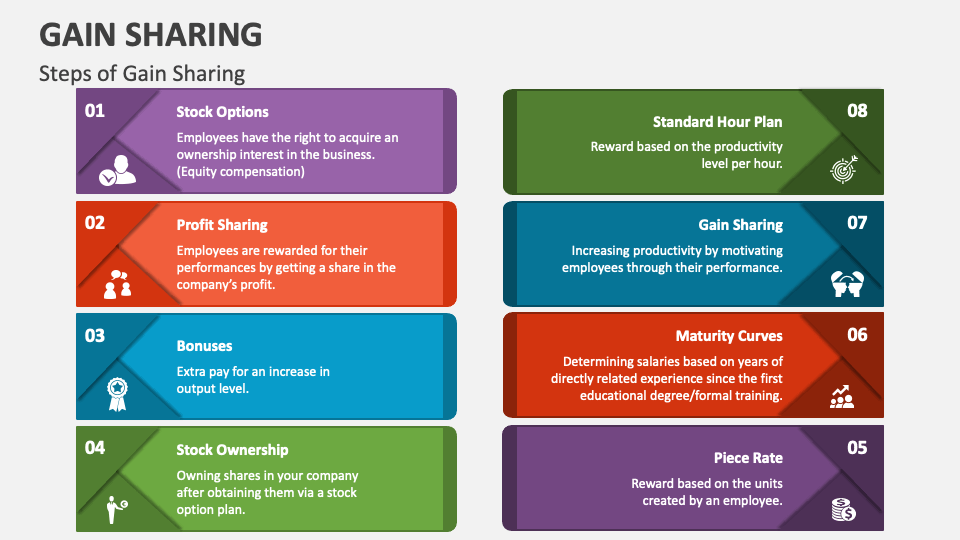 GAIN SHARING

Steps of Gain Sharing

01

Stock Options

Employees have the right to acquire an ownership interest in the business. (Equity compensation)

02

Profit Sharing

Employees are rewarded for their performances by getting a share in the company's profit.

03

Bonuses

Extra pay for an increase in output level.

04

Stock Ownership

Owning shares in your company after obtaining them via a stock option plan.

Standard Hour Plan

08

Reward based on the productivity level per hour.

Gain Sharing

07

Increasing productivity by motivating employees through their performance.

Maturity Curves

06

Determining salaries based on years of directly related experience since the first educational degree/formal training.

Piece Rate

05

Reward based on the units created by an employee.